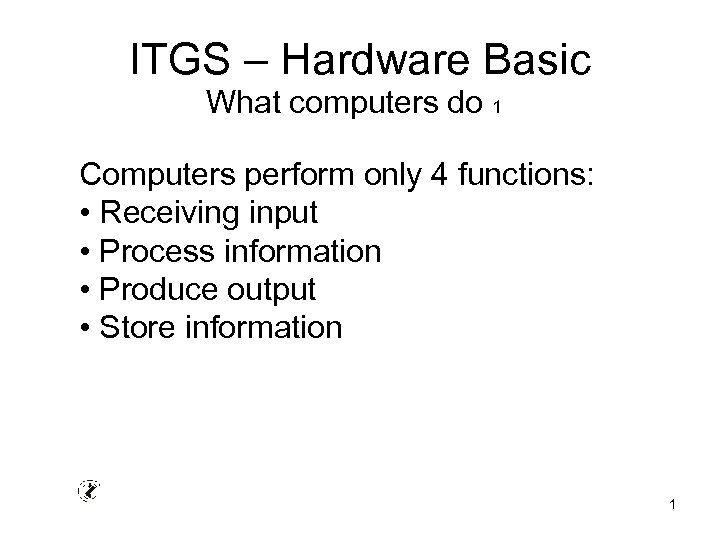 ITGS – Hardware Basic
What computers do 1

Computers perform only 4 functions:
• Receiving input
• Process information
• Produce output
• Store information

1